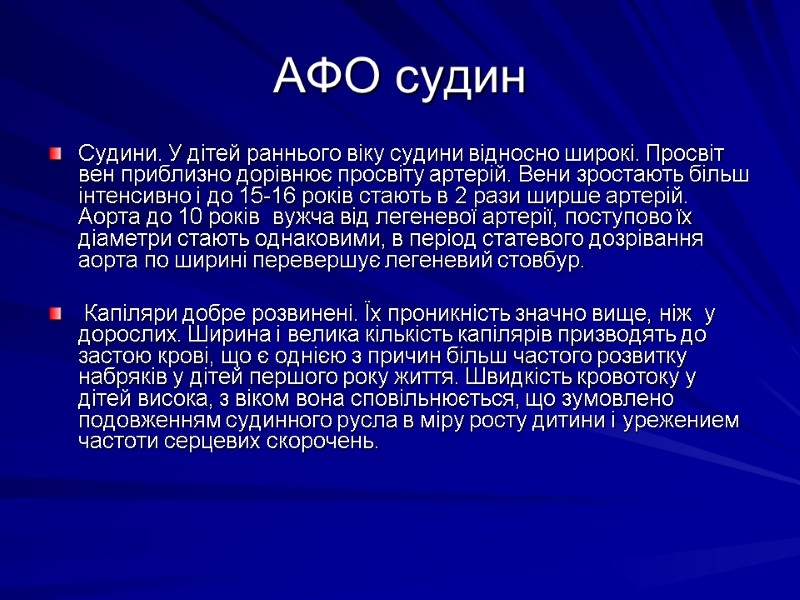 АФО судин

Судини. У дітей раннього віку судини відносно широкі. Просвіт вен приблизно дорівнює просвіту артерій. Вени зростають більш інтенсивно і до 15-16 років стають в 2 рази ширше артерій. Аорта до 10 років  вужча від легеневої артерії, поступово їх діаметри стають однаковими, в період статевого дозрівання аорта по ширині перевершує легеневий стовбур.

Капіляри добре розвинені. Їх проникність значно вище, ніж  у дорослих. Ширина і велика кількість капілярів призводять до застою крові, що є однією з причин більш частого розвитку набряків у дітей першого року життя. Швидкість кровотоку у дітей висока, з віком вона сповільнюється, що зумовлено подовженням судинного русла в міру росту дитини і урежением частоти серцевих скорочень.